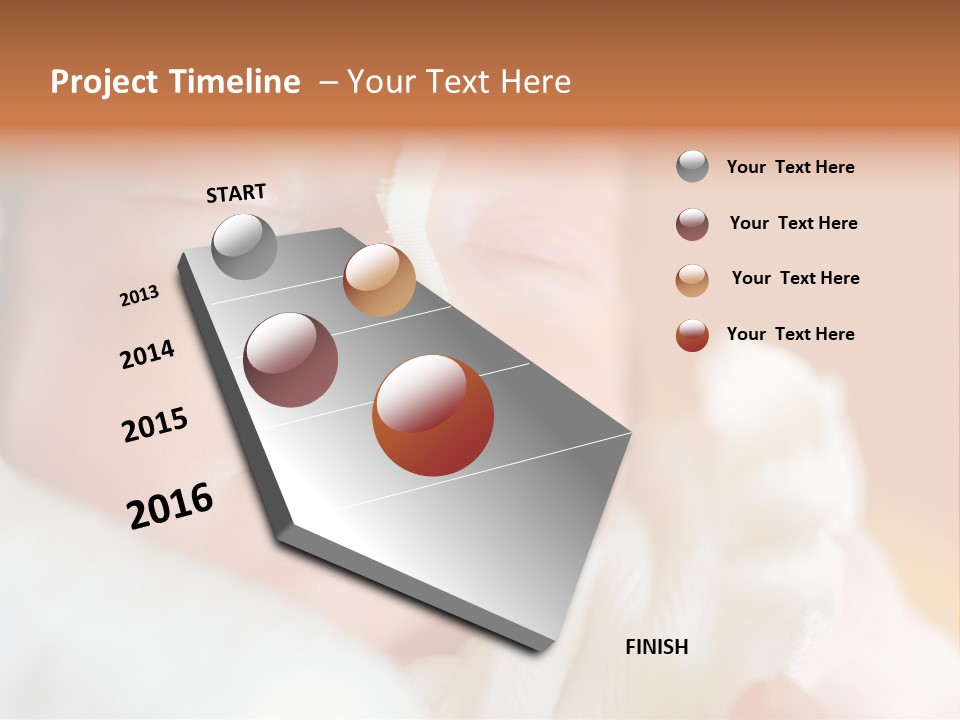 Project Timeline – Your Text Here

START

2013

2014

2015

2016

FINISH

Your Text Here

Your Text Here

Your Text Here

Your Text Here